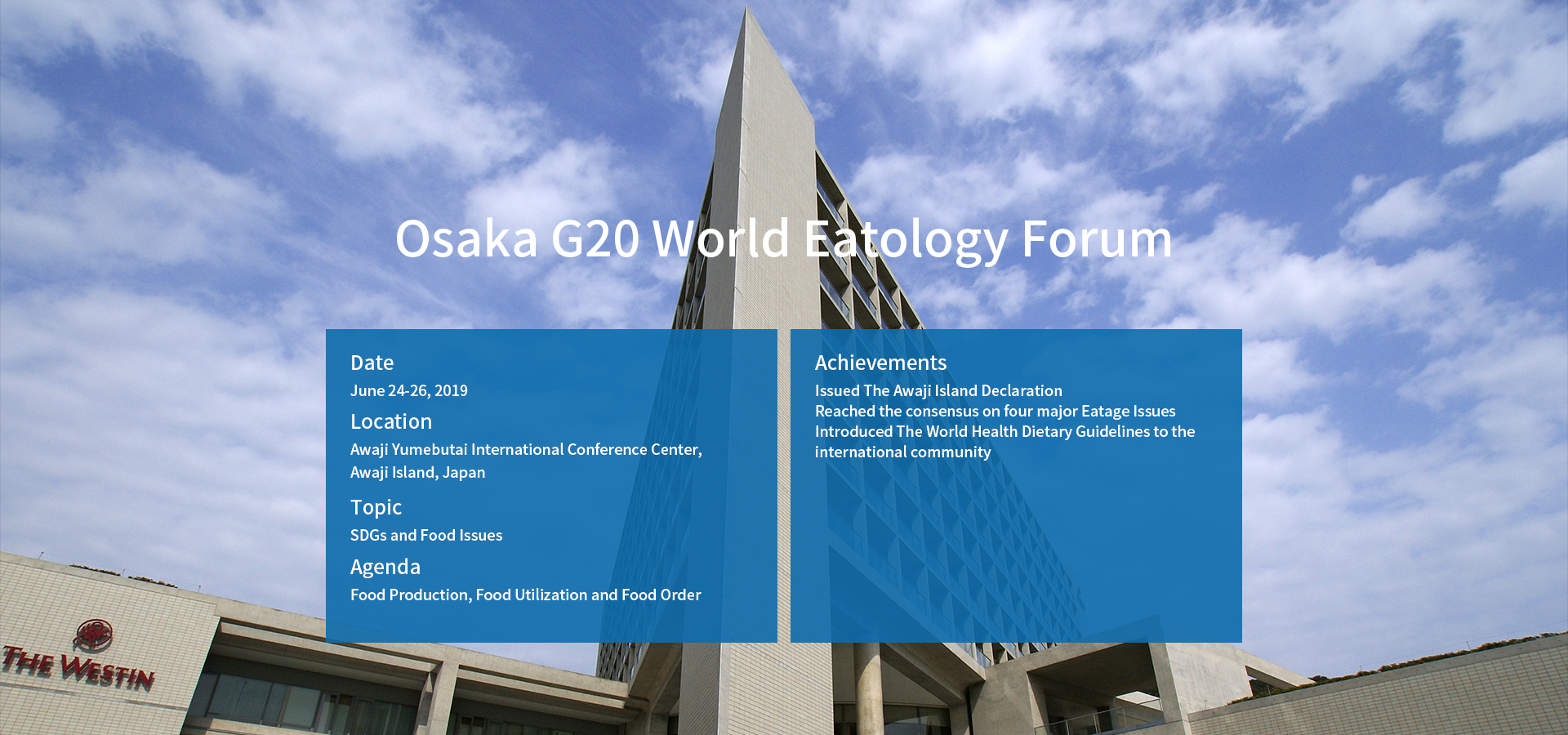 Osaka G20 World Eatology Forum

Date
June 24-26, 2019

Location
Awaji Yumebutai International Conference Center, Awaji Island, Japan

Topic
SDGs and Food Issues

Agenda
Food Production, Food Utilization and Food Order

Achievements
Issued The Awaji Island Declaration
Reached the consensus on four major Eatage Issues
Introduced The World Health Dietary Guidelines to the international community

THE WESTIN